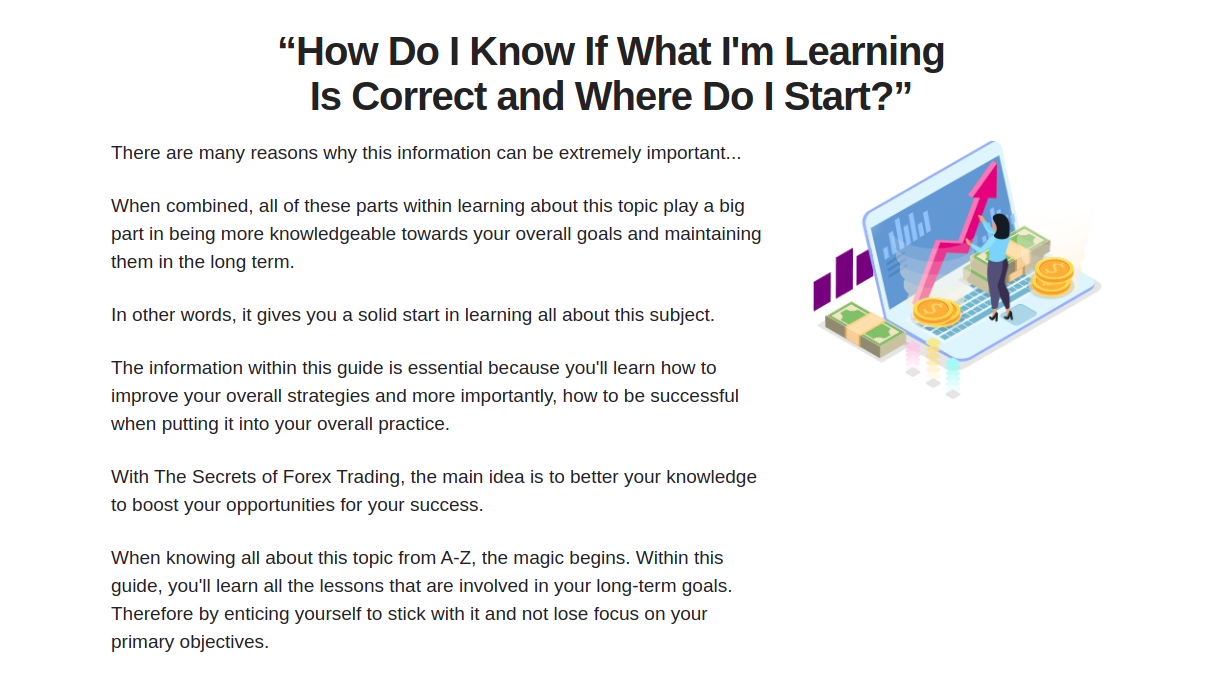 “How Do I Know If What I'm Learning Is Correct and Where Do I Start?”

There are many reasons why this information can be extremely important...

When combined, all of these parts within learning about this topic play a big part in being more knowledgeable towards your overall goals and maintaining them in the long term.

In other words, it gives you a solid start in learning all about this subject.

The information within this guide is essential because you'll learn how to improve your overall strategies and more importantly, how to be successful when putting it into your overall practice.

With The Secrets of Forex Trading, the main idea is to better your knowledge to boost your opportunities for your success.

When knowing all about this topic from A-Z, the magic begins. Within this guide, you'll learn all the lessons that are involved in your long-term goals. Therefore by enticing yourself to stick with it and not lose focus on your primary objectives.